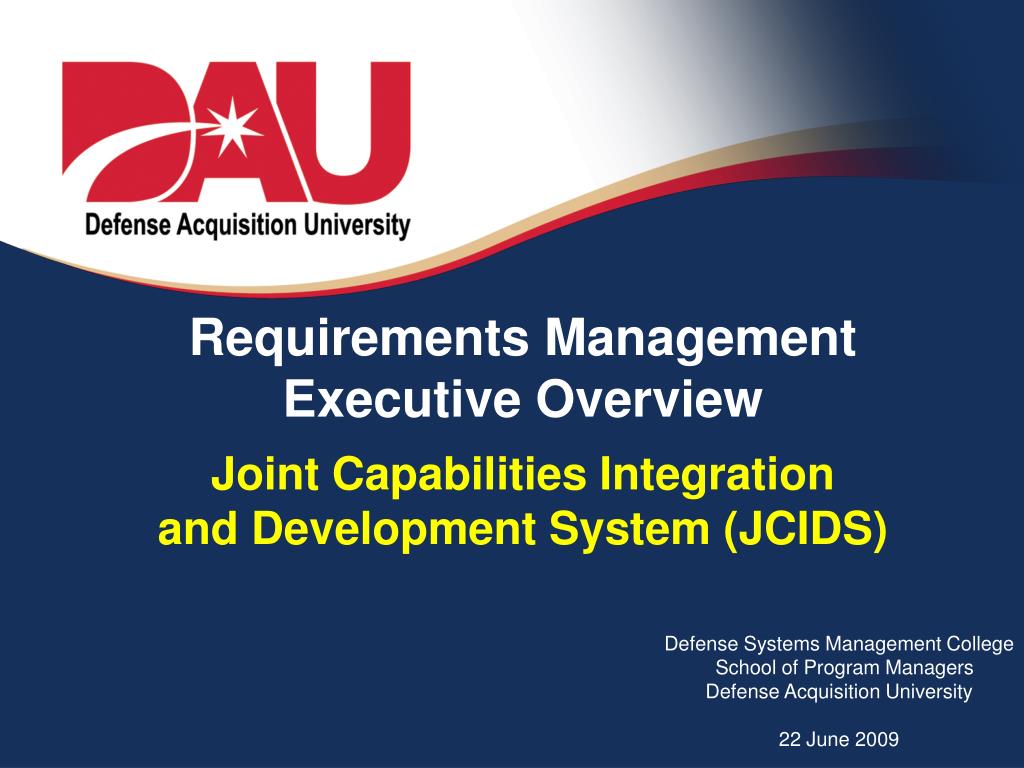 DAU
Defense Acquisition University

Requirements Management Executive Overview

Joint Capabilities Integration and Development System (JCIDS)

Defense Systems Management College
School of Program Managers
Defense Acquisition University

22 June 2009